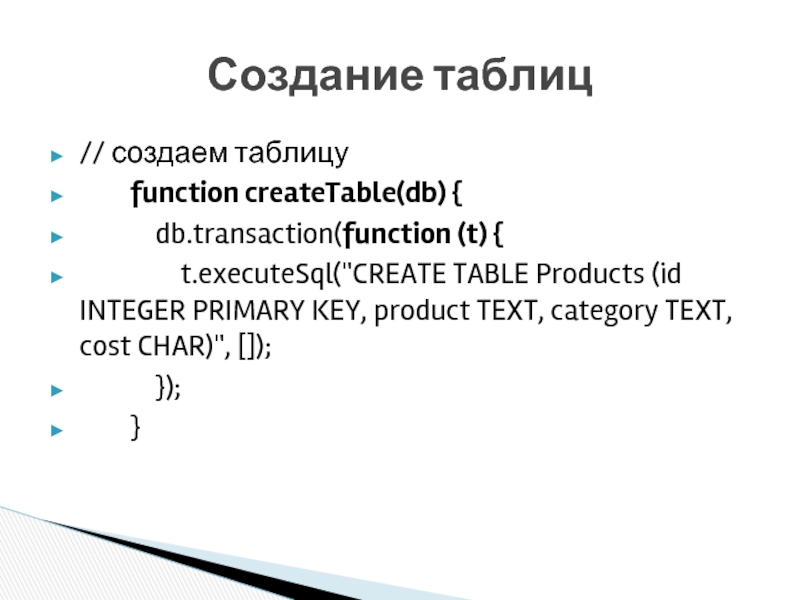 Создание таблиц

// создаем таблицу

function createTable(db) {

db.transaction(function (t) {

t.executeSql("CREATE TABLE Products (id INTEGER PRIMARY KEY, product TEXT, category TEXT, cost CHAR)", []);

});

}